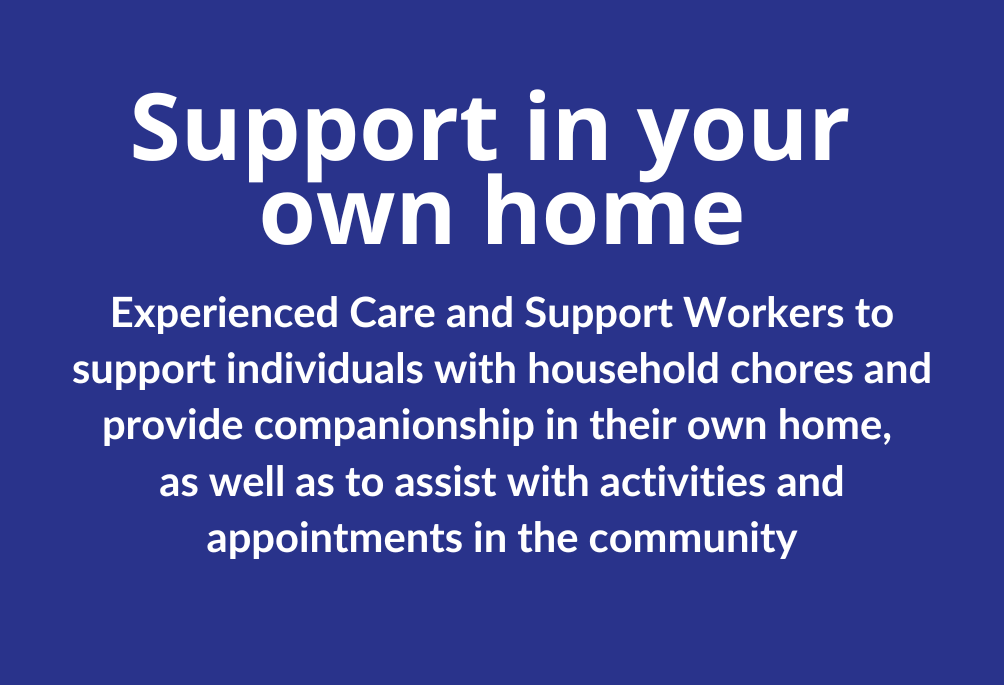 Support in your own home

Experienced Care and Support Workers to support individuals with household chores and provide companionship in their own home, as well as to assist with activities and appointments in the community